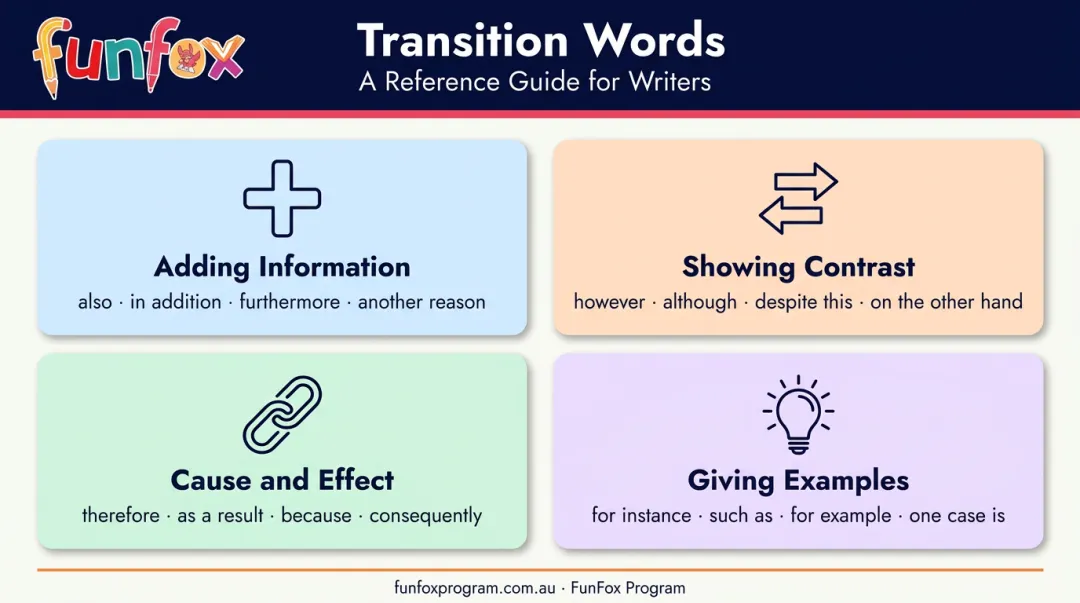 funfox

Transition Words
A Reference Guide for Writers

Adding Information
also · in addition · furthermore · another reason

Showing Contrast
however · although · despite this · on the other hand

Cause and Effect
therefore · as a result · because · consequently

Giving Examples
for instance · such as · for example · one case is

funfoxprogram.com.au · FunFox Program